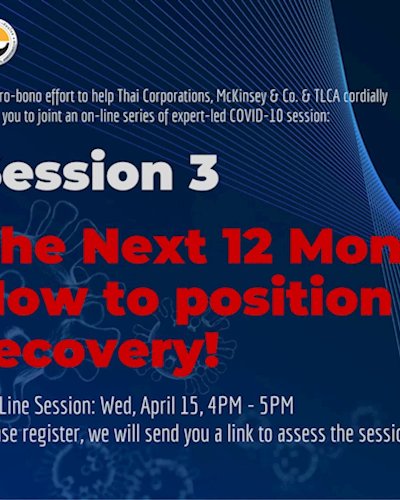 ro-bono effort to help Thai Corporations, McKinsey & Co. & TLCA cordially you to joint an on-line series of expert-led COVID-10 session:

ession 3

he Next 12 Mon
low to position
ecovery!

Line Session: Wed, April 15, 4PM - 5PM
se register, we will send you a link to assess the sessio